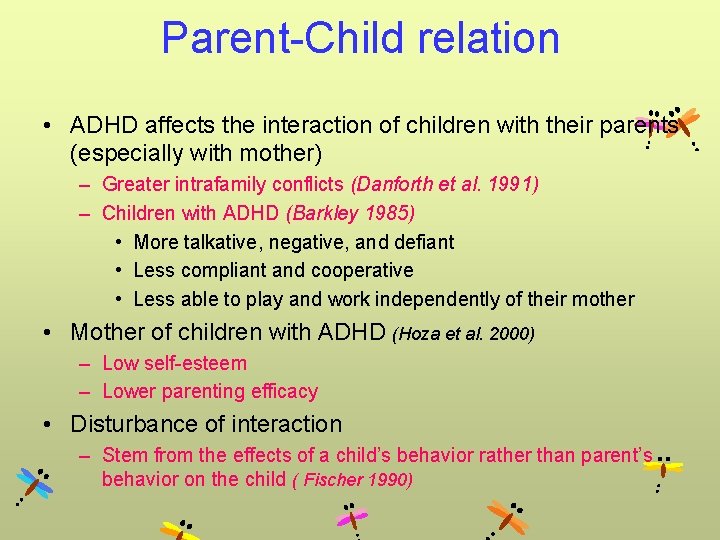 Parent-Child relation

• ADHD affects the interaction of children with their parents (especially with mother)
– Greater intrafamily conflicts (Danforth et al. 1991)
– Children with ADHD (Barkley 1985)
• More talkative, negative, and defiant
• Less compliant and cooperative
• Less able to play and work independently of their mother

• Mother of children with ADHD (Hoza et al. 2000)
– Low self-esteem
– Lower parenting efficacy

• Disturbance of interaction
– Stem from the effects of a child's behavior rather than parent's behavior on the child ( Fischer 1990)